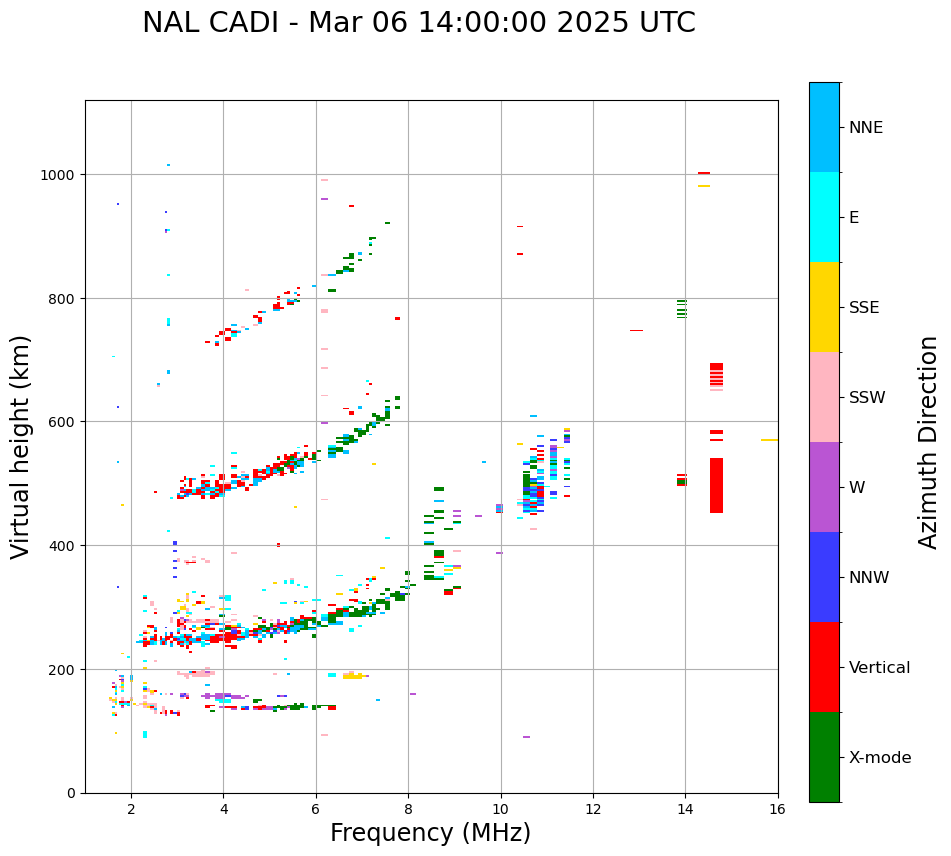 NAL CADI - Mar 06 14:00:00 2025 UTC

Virtual height (km)

1000
800
600
400
200
0

2
4
6
8
10
12
14
16

Frequency (MHz)

NNE
E
SSE
SSW
W
NNW
Vertical
X-mode

Azimuth Direction